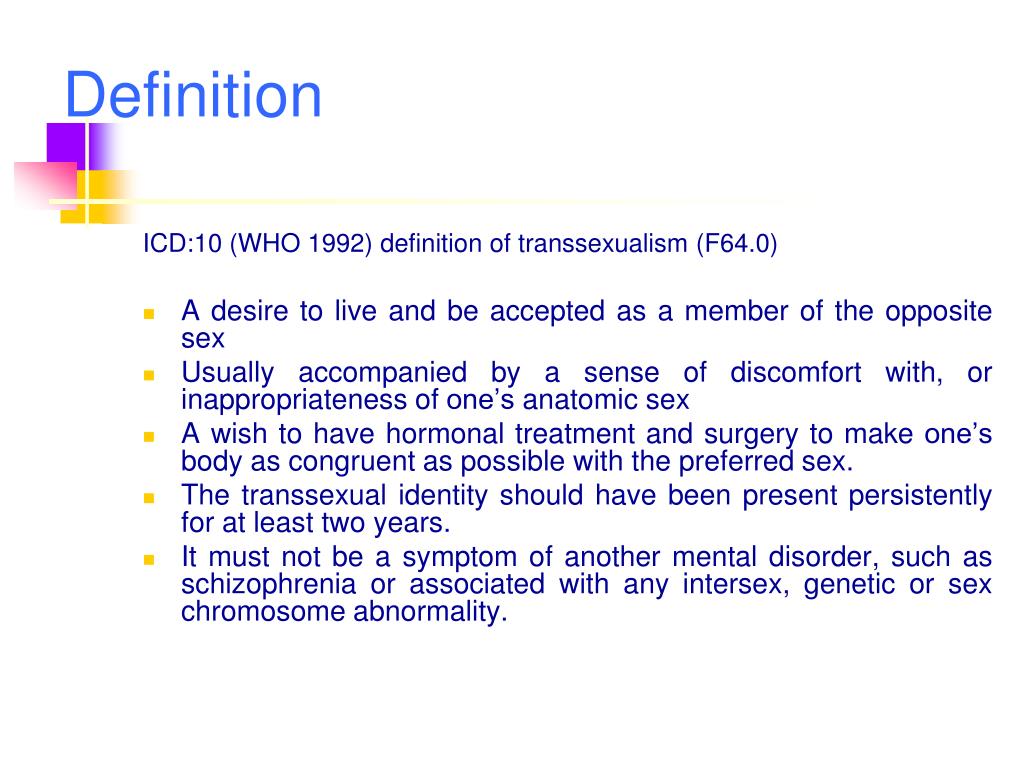 Definition

ICD:10 (WHO 1992) definition of transsexualism (F64.0)

- A desire to live and be accepted as a member of the opposite sex
- Usually accompanied by a sense of discomfort with, or inappropriateness of one's anatomic sex
- A wish to have hormonal treatment and surgery to make one's body as congruent as possible with the preferred sex.
- The transsexual identity should have been present persistently for at least two years.
- It must not be a symptom of another mental disorder, such as schizophrenia or associated with any intersex, genetic or sex chromosome abnormality.